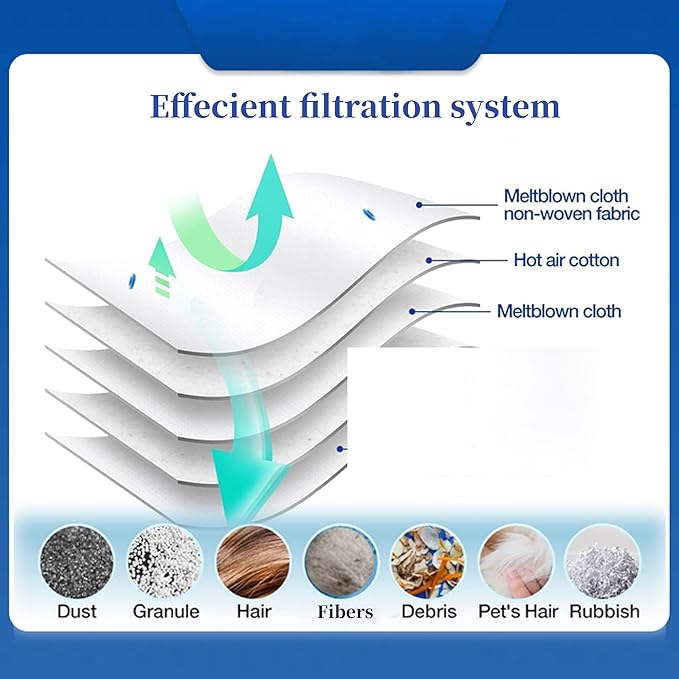 Effecient filtration system

Meltblown cloth non-woven fabric

Hot air cotton

Meltblown cloth

Dust Granule Hair Fibers Debris Pet's Hair Rubbish